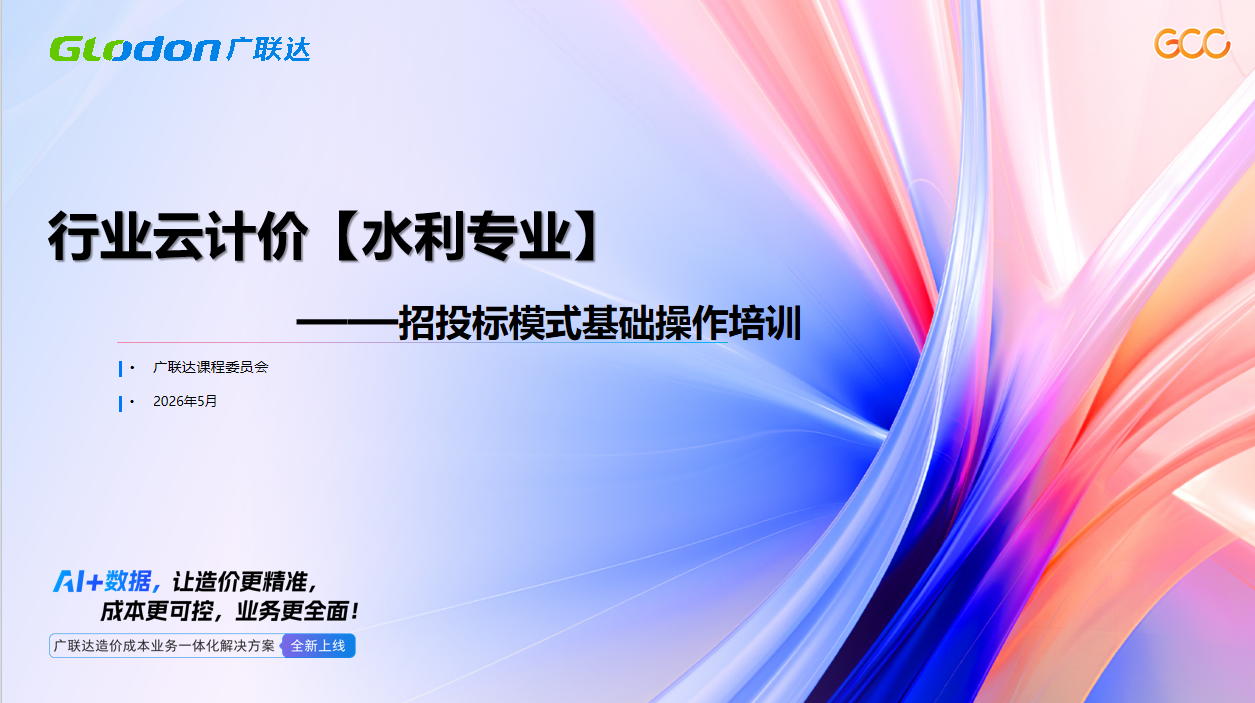 Glodon 广联达

GCC

行业云计价【水利专业】

——招投标模式基础操作培训

• 广联达课程委员会

• 2026年5月

AI+数据，让造价更精准，
成本更可控，业务更全面！

广联达造价成本业务一体化解决方案 全新上线